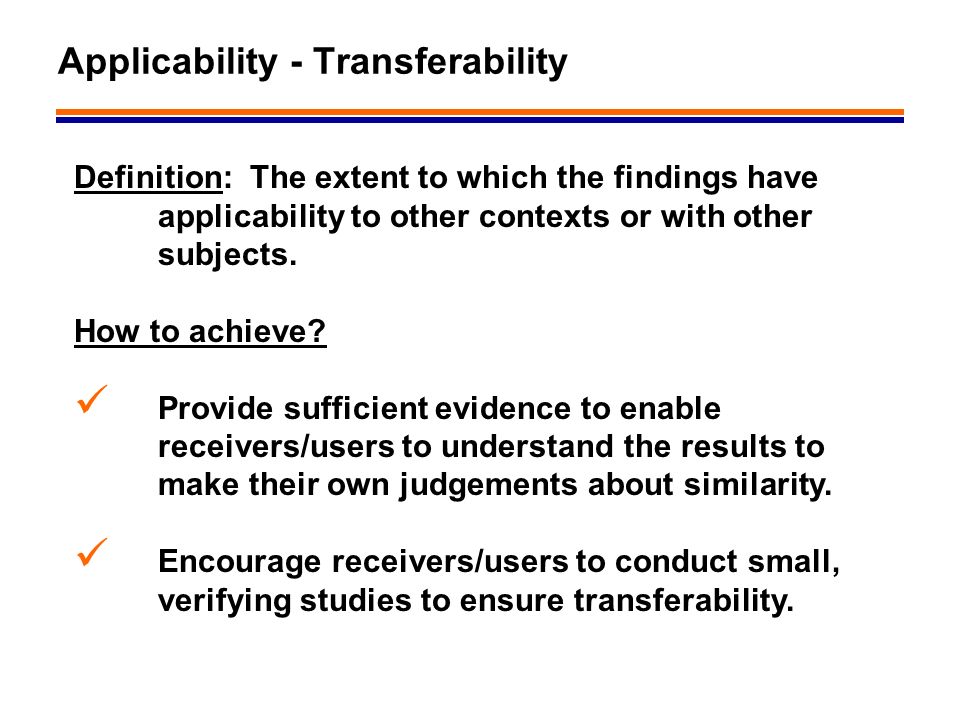 Applicability - Transferability

Definition: The extent to which the findings have applicability to other contexts or with other subjects.

How to achieve?

✓ Provide sufficient evidence to enable receivers/users to understand the results to make their own judgements about similarity.

✓ Encourage receivers/users to conduct small, verifying studies to ensure transferability.